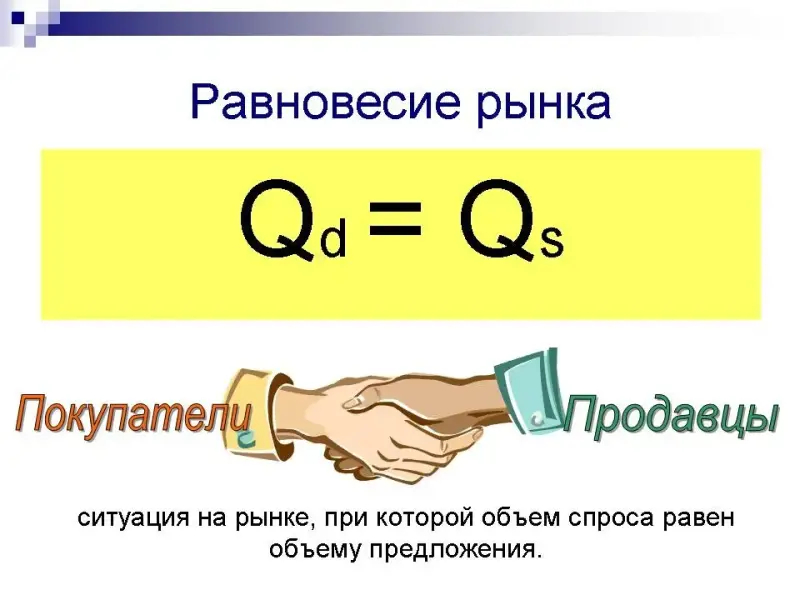 Равновесие рынка

$Q_d = Q_s$

Покупатели

Продавцы

ситуация на рынке, при которой объем спроса равен объему предложения.